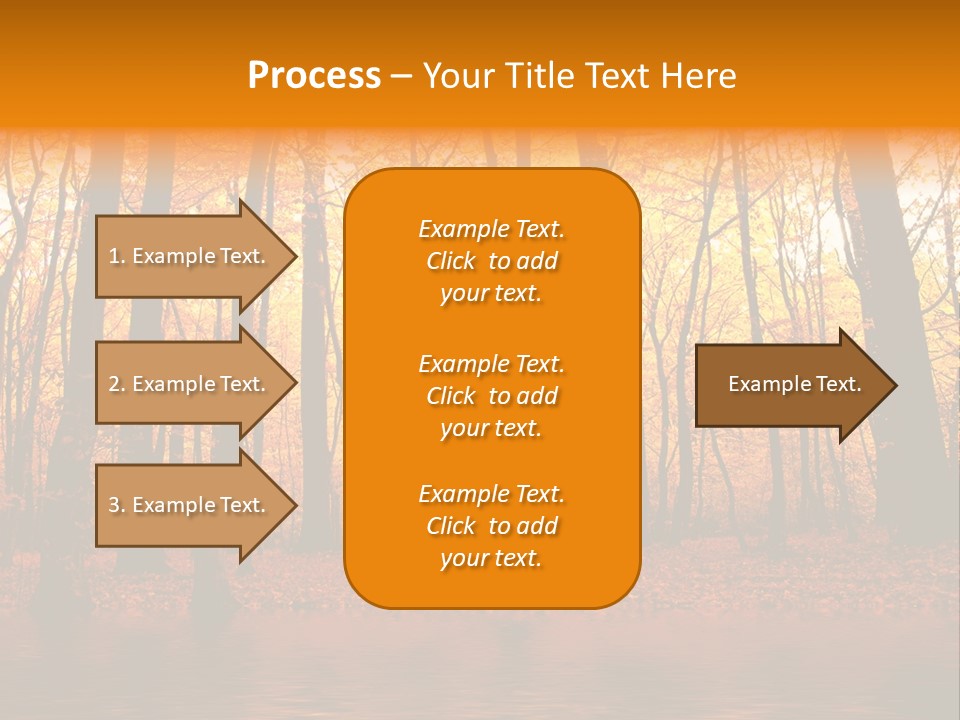 Process – Your Title Text Here

1. Example Text.

2. Example Text.

3. Example Text.

Example Text. Click to add your text.

Example Text. Click to add your text.

Example Text. Click to add your text.

Example Text.